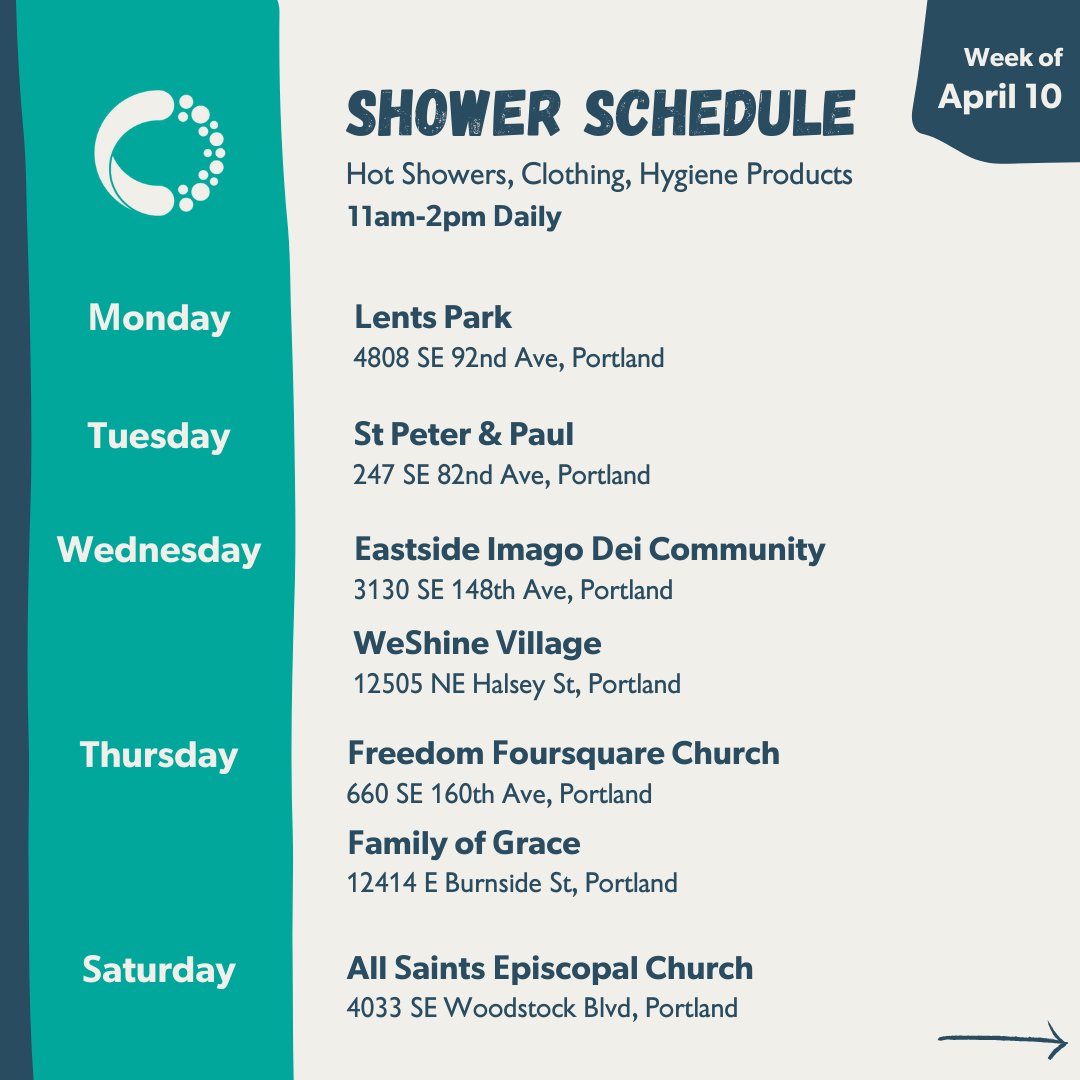 Week of
April 10

SHOWER SCHEDULE
Hot Showers, Clothing, Hygiene Products
11am-2pm Daily

Monday
Lents Park
4808 SE 92nd Ave, Portland

Tuesday
St Peter & Paul
247 SE 82nd Ave, Portland

Wednesday
Eastside Imago Dei Community
3130 SE 148th Ave, Portland

WeShine Village
12505 NE Halsey St, Portland

Thursday
Freedom Foursquare Church
660 SE 160th Ave, Portland

Family of Grace
12414 E Burnside St, Portland

Saturday
All Saints Episcopal Church
4033 SE Woodstock Blvd, Portland